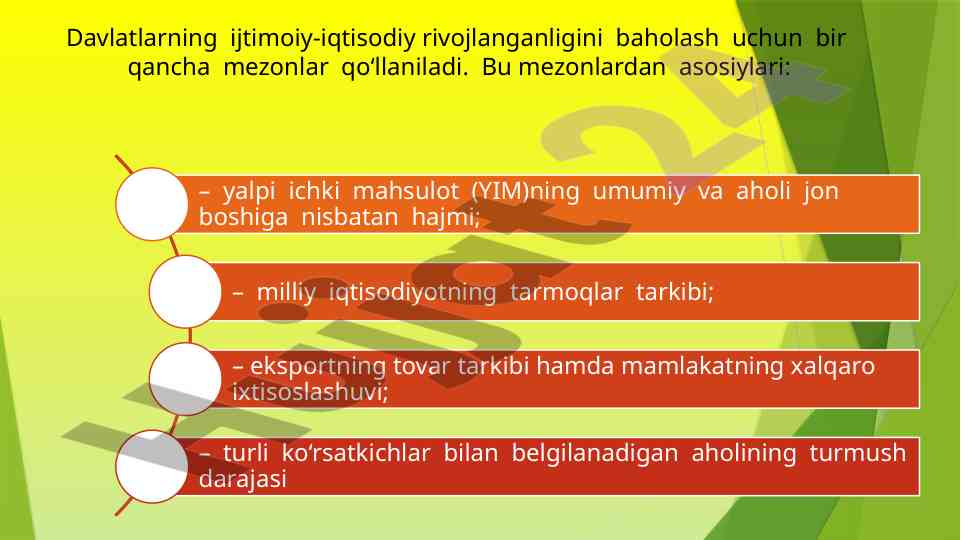 Davlatlarning ijtimoiy-iqtisodiy rivojlanganligini baholash uchun bir qancha mezonlar qo‘llaniladi. Bu mezonlardan asosiylari:

– yalpi ichki mahsulot (YIM)ning umumiy va aholi jon boshiga nisbatan hajmi;

– milliy iqtisodiyotning tarmoqlar tarkibi;

– eksportning tovar tarkibi hamda mamlakatning xalqaro ixtisoslashuvi;

– turli ko‘rsatkichlar bilan belgilanadigan aholining turmush darajasi

Hujjat24